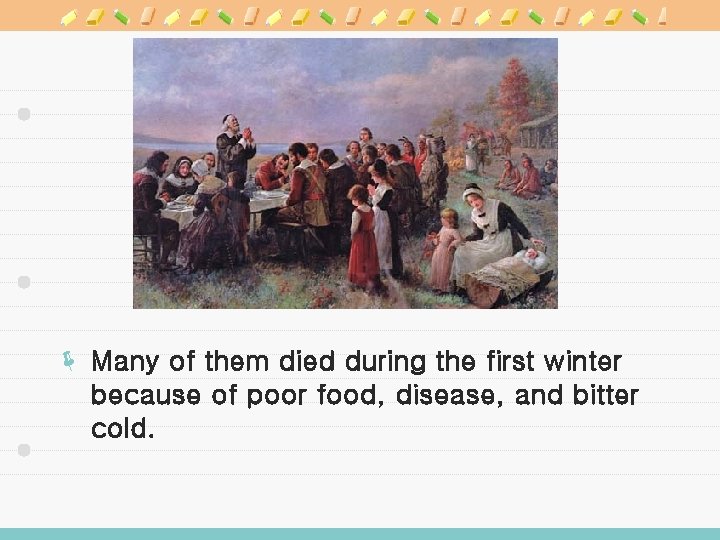 Many of them died during the first winter because of poor food, disease, and bitter cold.